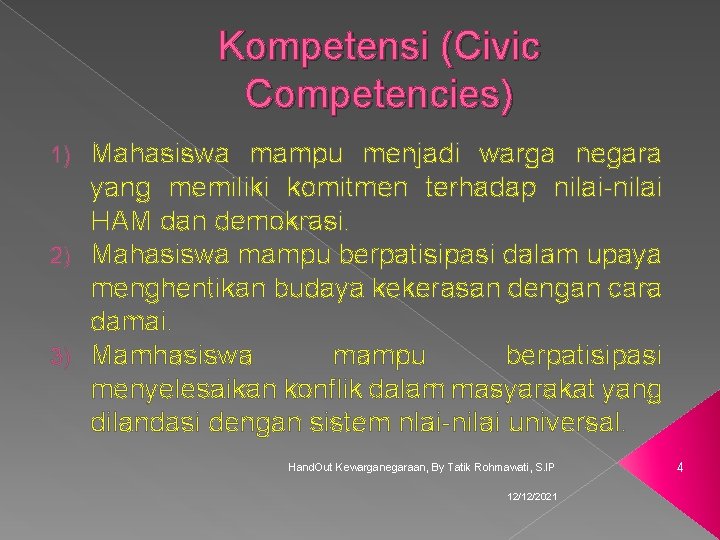 Kompetensi (Civic Competencies)

1) Mahasiswa mampu menjadi warga negara yang memiliki komitmen terhadap nilai-nilai HAM dan demokrasi.
2) Mahasiswa mampu berpatisipasi dalam upaya menghentikan budaya kekerasan dengan cara damai.
3) Mamhasiswa mampu berpatisipasi menyelesaikan konflik dalam masyarakat yang dilandasi dengan sistem nlai-nilai universal.

HandOut Kewarganegaraan, By Tatik Rohmawati, S.IP

4

12/12/2021